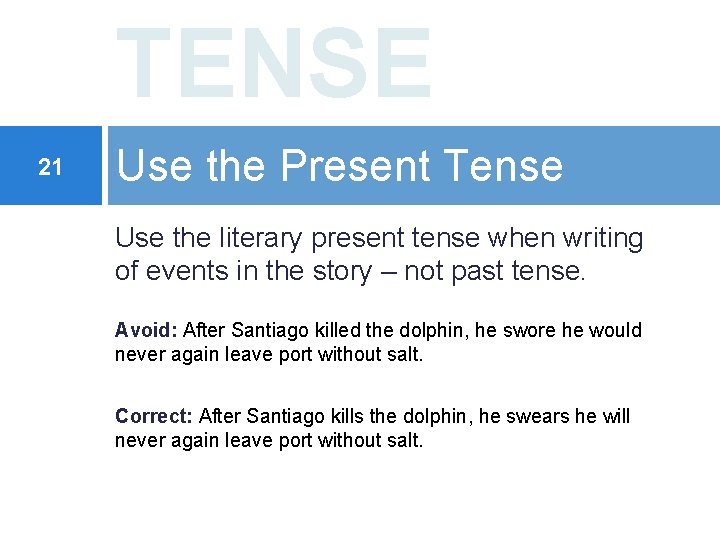 TENSE

21

Use the Present Tense

Use the literary present tense when writing of events in the story – not past tense.

Avoid: After Santiago killed the dolphin, he swore he would never again leave port without salt.

Correct: After Santiago kills the dolphin, he swears he will never again leave port without salt.